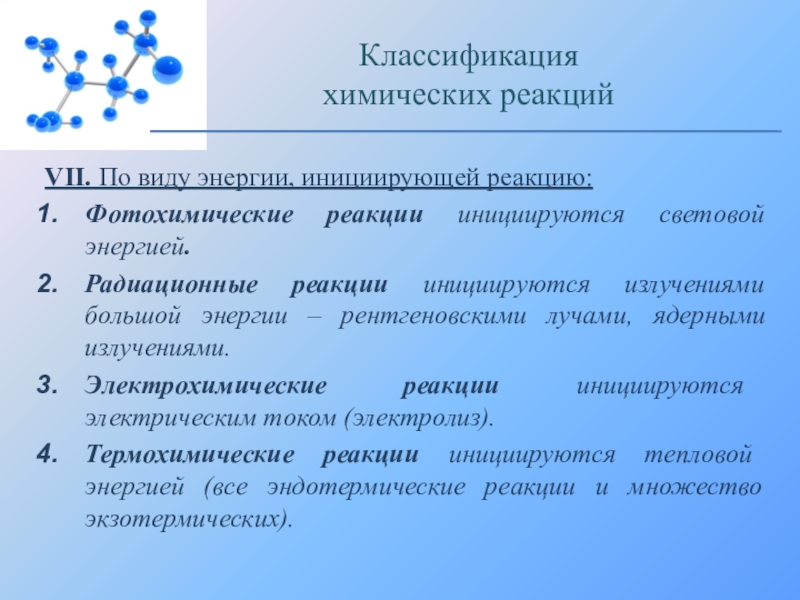 Классификация химических реакций

VII. По виду энергии, инициирующей реакцию:

1. Фотохимические реакции инициируются световой энергией.

2. Радиационные реакции инициируются излучениями большой энергии – рентгеновскими лучами, ядерными излучениями.

3. Электрохимические реакции инициируются электрическим током (электролиз).

4. Термохимические реакции инициируются тепловой энергией (все эндотермические реакции и множество экзотермических).